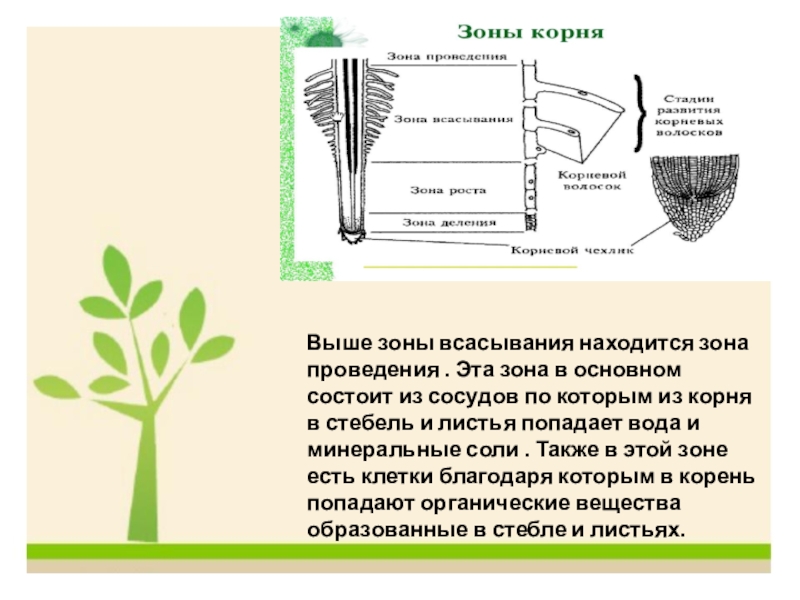 Зоны корня

Зона проведения

Зона всасывания

Зона роста

Зона деления

Корневой волосок

Корневой чехлик

Стадии развития корневых волосков

Выше зоны всасывания находится зона проведения . Эта зона в основном состоит из сосудов по которым из корня в стебель и листья попадает вода и минеральные соли . Также в этой зоне есть клетки благодаря которым в корень попадают органические вещества образованные в стебле и листьях.